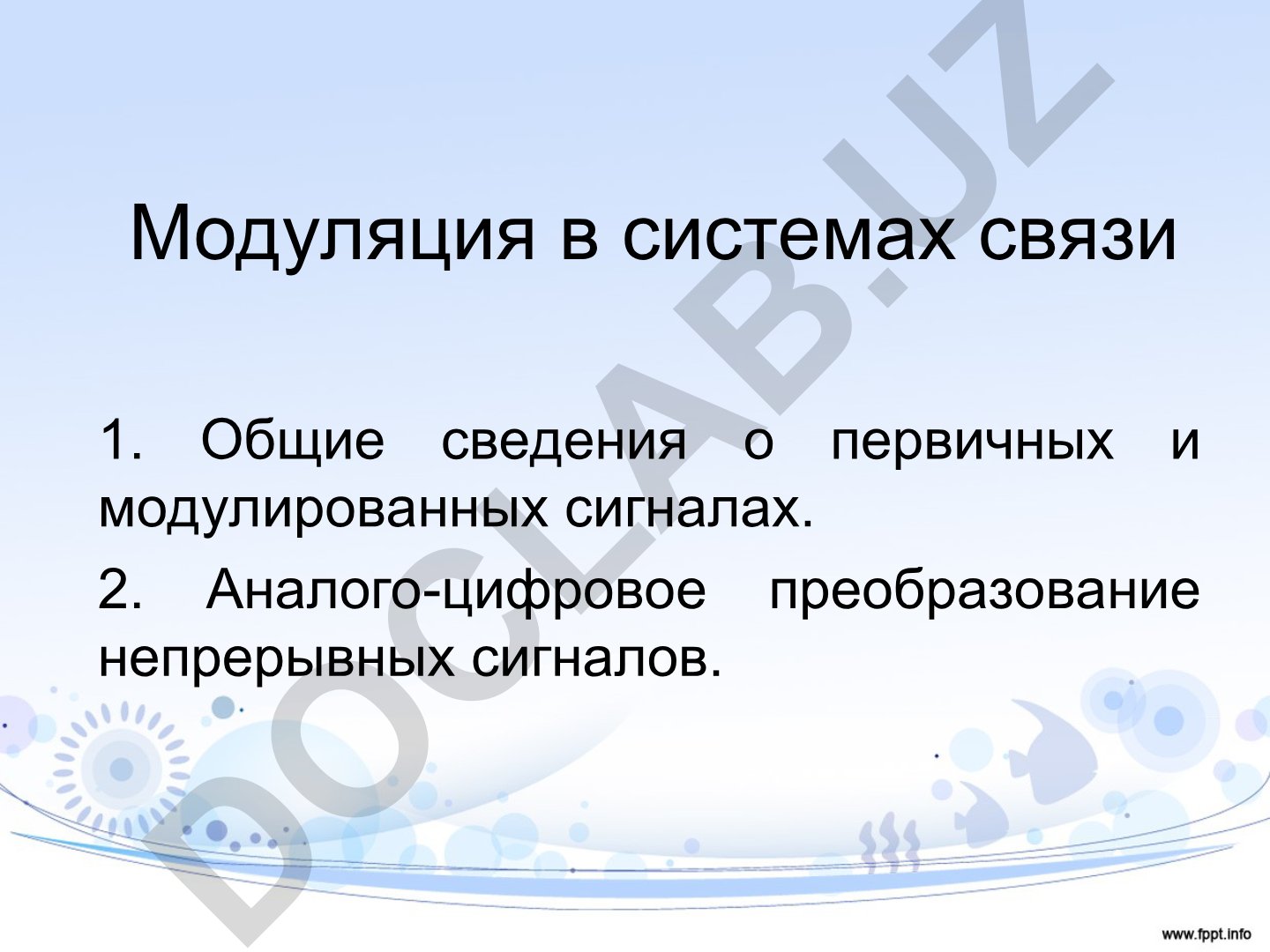 Модуляция в системах связи

1. Общие сведения о первичных и модулированных сигналах.

2. Аналого-цифровое преобразование непрерывных сигналов.

DOCLAB.UZ

www.fppt.info